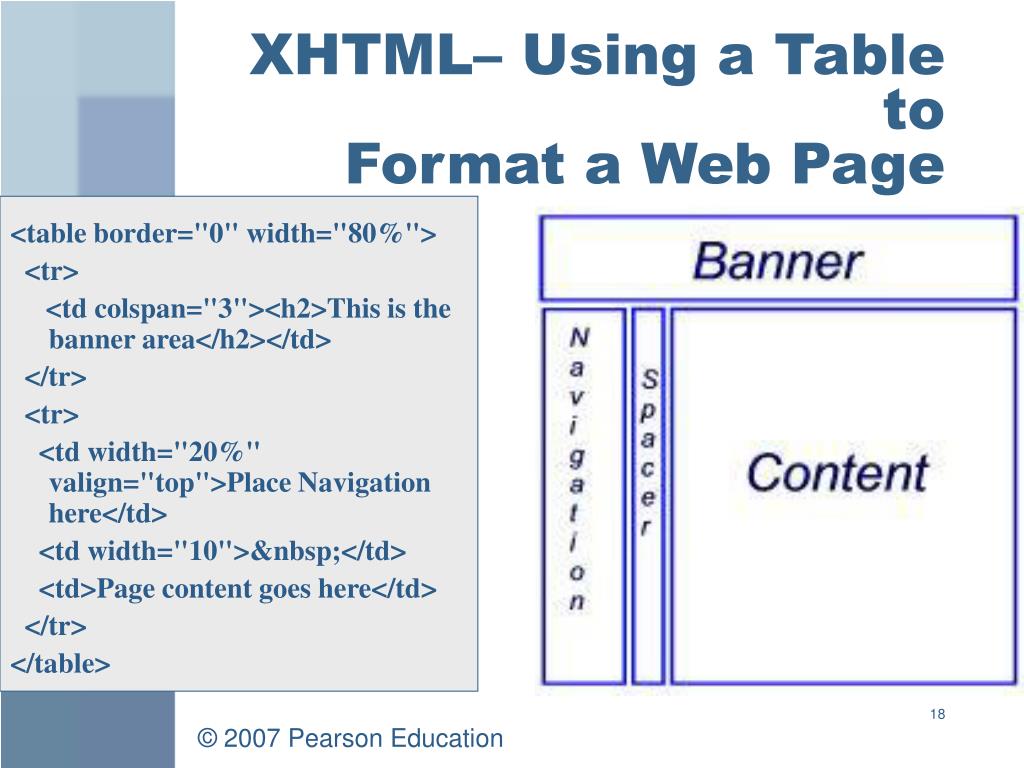 XHTML– Using a Table to Format a Web Page

<table border="0" width="80%">
<tr>
<td colspan="3"><h2>This is the banner area</h2></td>
</tr>
<tr>
<td width="20%" valign="top">Place Navigation here</td>
<td width="10">&nbsp;</td>
<td>Page content goes here</td>
</tr>
</table>

Banner

Navigation

Spacer

Content

18

© 2007 Pearson Education